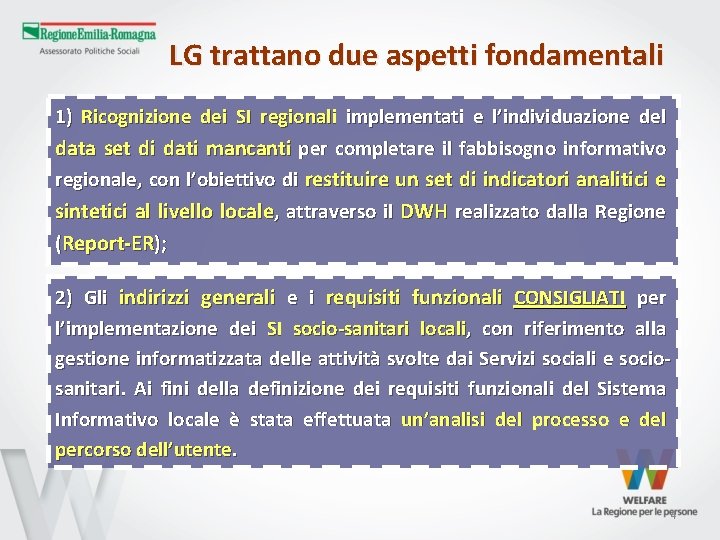 RegioneEmilia-Romagna
Assessorato Politiche Sociali

LG trattano due aspetti fondamentali

1) Ricognizione dei SI regionali implementati e l'individuazione del data set di dati mancanti per completare il fabbisogno informativo regionale, con l'obiettivo di restituire un set di indicatori analitici e sintetici al livello locale, attraverso il DWH realizzato dalla Regione (Report-ER);

2) Gli indirizzi generali e i requisiti funzionali CONSIGLIATI per l'implementazione dei SI socio-sanitari locali, con riferimento alla gestione informatizzata delle attività svolte dai Servizi sociali e socio-sanitari. Ai fini della definizione dei requisiti funzionali del Sistema Informativo locale è stata effettuata un'analisi del processo e del percorso dell'utente.

WELFARE
La Regione per le persone